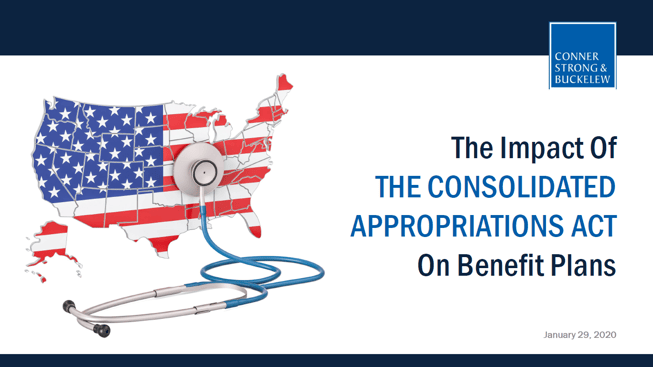 CONNER STRONG & BUCKELEW

The Impact Of
THE CONSOLIDATED APPROPRIATIONS ACT
On Benefit Plans

January 29, 2020